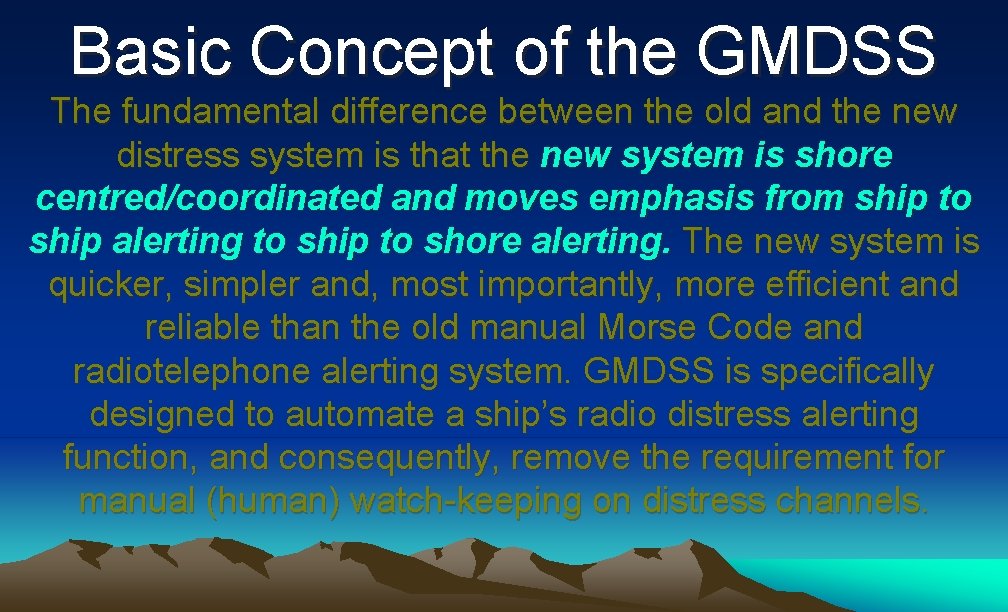 Basic Concept of the GMDSS

The fundamental difference between the old and the new distress system is that the new system is shore centred/coordinated and moves emphasis from ship to ship alerting to ship to shore alerting. The new system is quicker, simpler and, most importantly, more efficient and reliable than the old manual Morse Code and radiotelephone alerting system. GMDSS is specifically designed to automate a ship’s radio distress alerting function, and consequently, remove the requirement for manual (human) watch-keeping on distress channels.